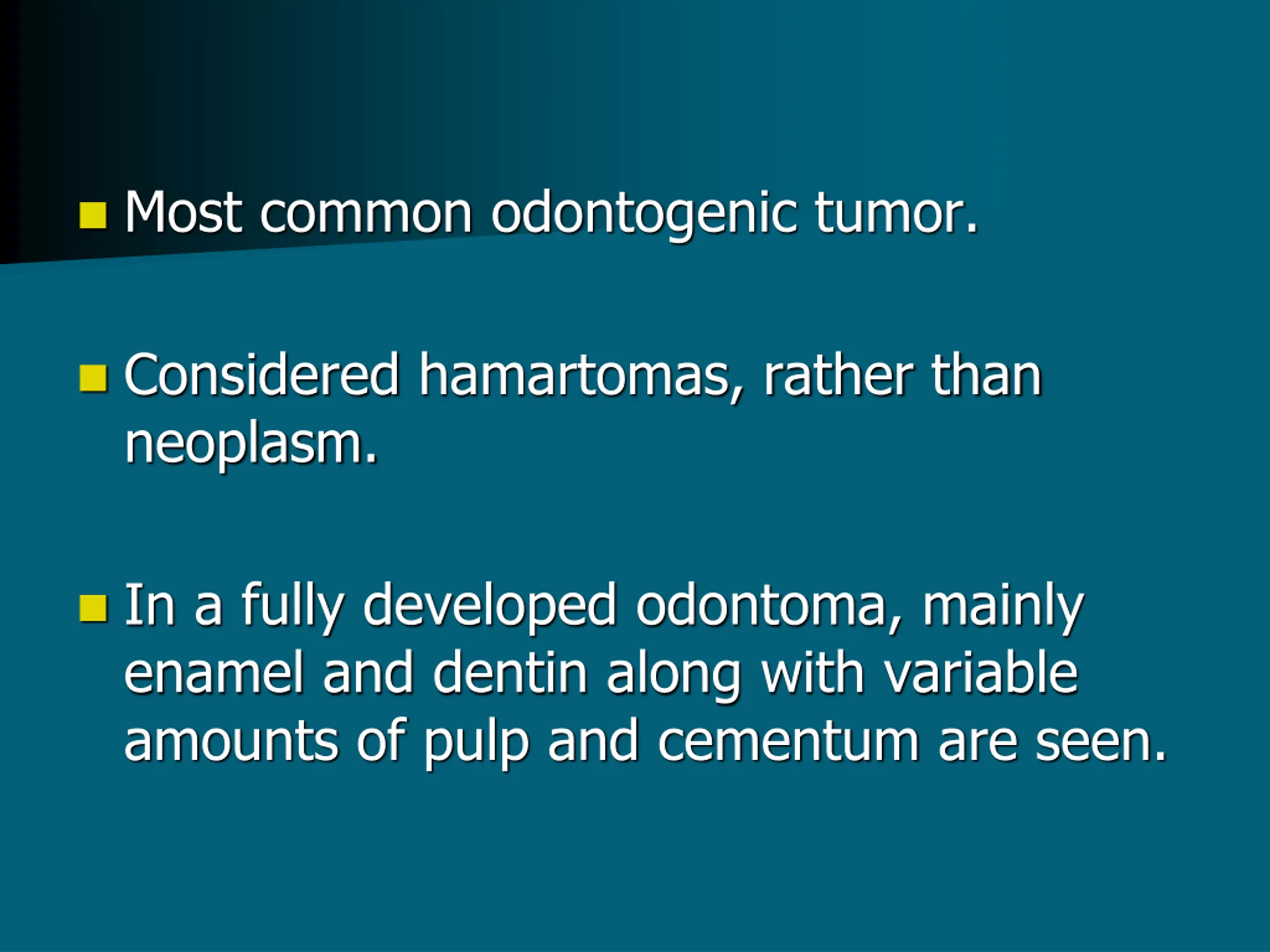 Most common odontogenic tumor.

Considered hamartomas, rather than neoplasm.

In a fully developed odontoma, mainly enamel and dentin along with variable amounts of pulp and cementum are seen.